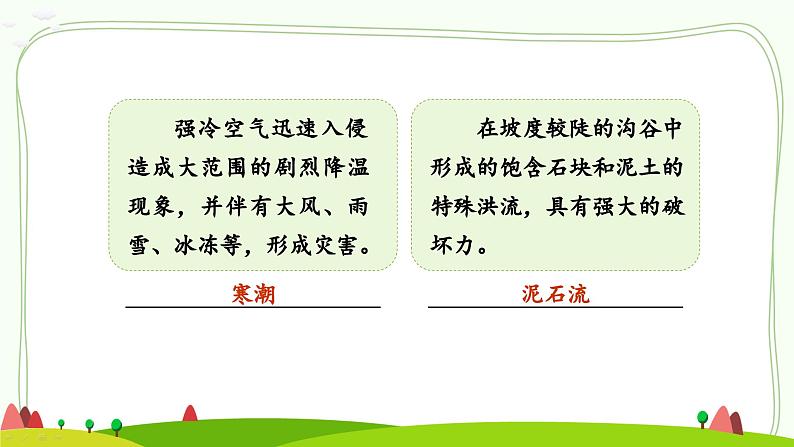 强冷空气迅速入侵造成大范围的剧烈降温现象，并伴有大风、雨雪、冰冻等，形成灾害。

寒潮

在坡度较陡的沟谷中形成的饱含石块和泥土的特殊洪流，具有强大的破坏力。

泥石流